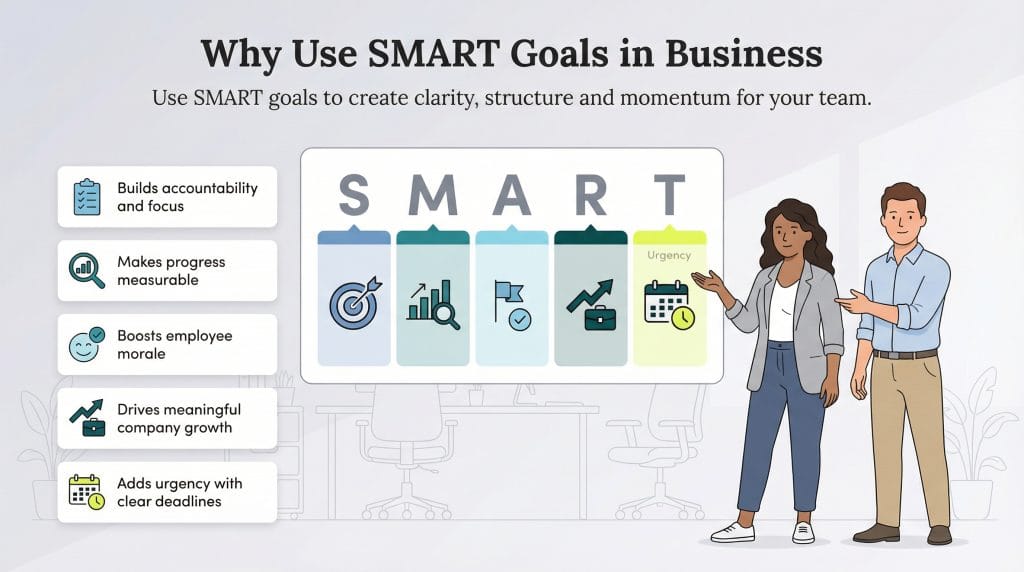 Why Use SMART Goals in Business

Use SMART goals to create clarity, structure and momentum for your team.

Builds accountability and focus

Makes progress measurable

Boosts employee morale

Drives meaningful company growth

Adds urgency with clear deadlines

S M A R T

Urgency